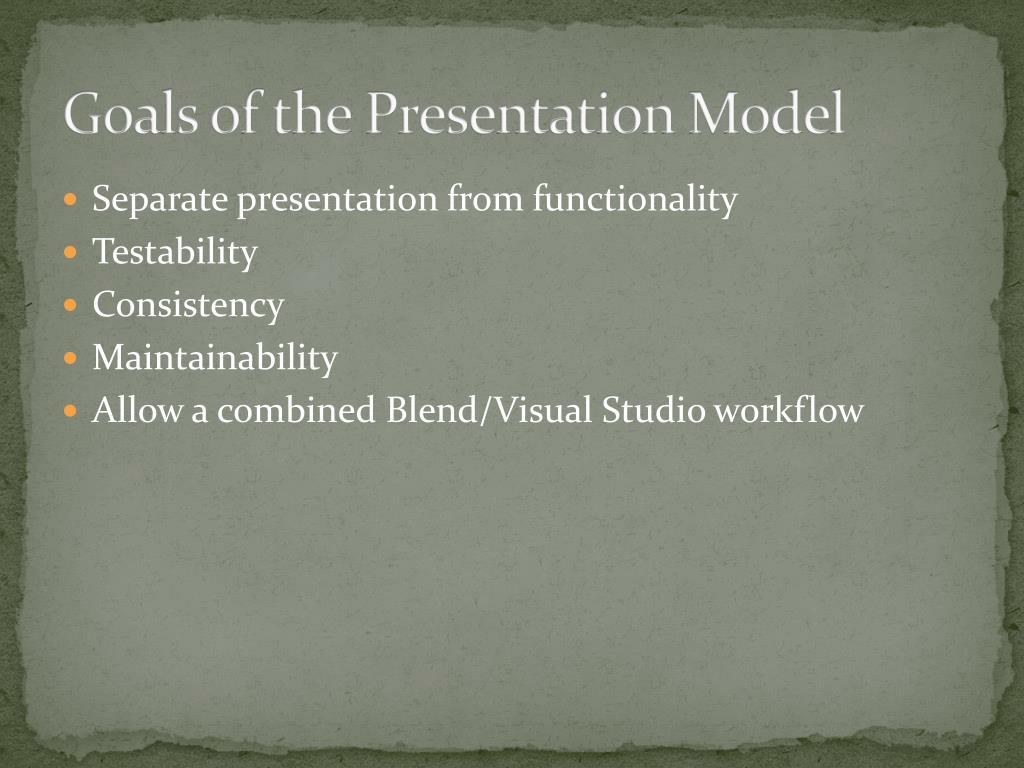 Goals of the Presentation Model

- Separate presentation from functionality
- Testability
- Consistency
- Maintainability
- Allow a combined Blend/Visual Studio workflow